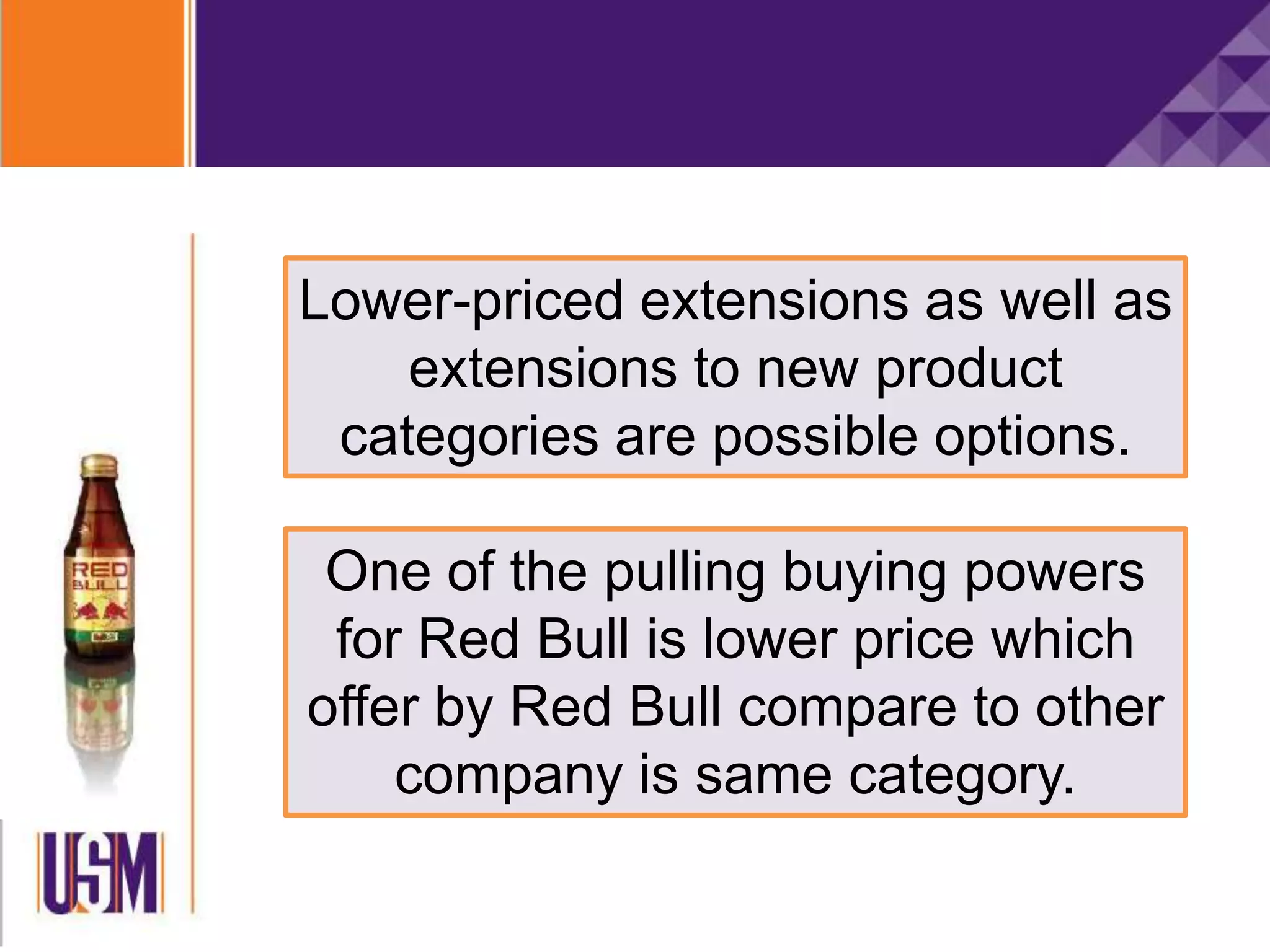 Lower-priced extensions as well as extensions to new product categories are possible options.

One of the pulling buying powers for Red Bull is lower price which offer by Red Bull compare to other company is same category.

RED BULL

USM